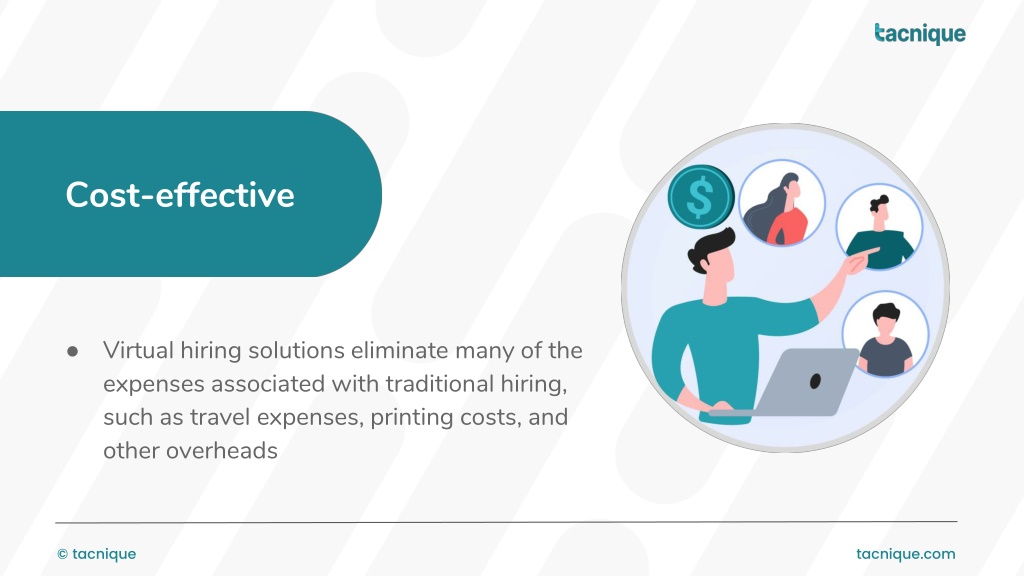 tacnique

Cost-effective

● Virtual hiring solutions eliminate many of the expenses associated with traditional hiring, such as travel expenses, printing costs, and other overheads

$

© tacnique

tacnique.com